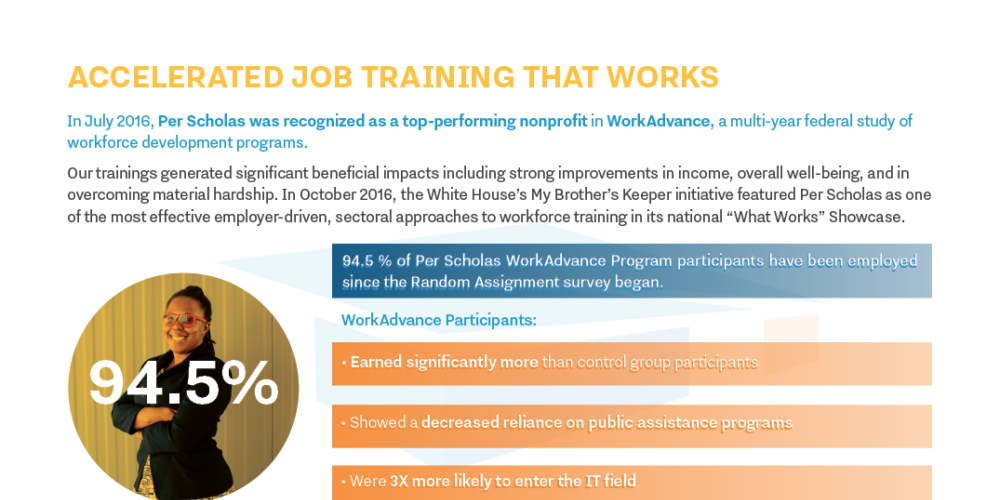 ACCELERATED JOB TRAINING THAT WORKS

In July 2016, Per Scholas was recognized as a top-performing nonprofit in WorkAdvance, a multi-year federal study of workforce development programs.

Our trainings generated significant beneficial impacts including strong improvements in income, overall well-being, and in overcoming material hardship. In October 2016, the White House's My Brother's Keeper initiative featured Per Scholas as one of the most effective employer-driven, sectoral approaches to workforce training in its national "What Works" Showcase.

94.5%

94.5 % of Per Scholas WorkAdvance Program participants have been employed since the Random Assignment survey began.

WorkAdvance Participants:

• Earned significantly more than control group participants

• Showed a decreased reliance on public assistance programs

• Were 3X more likely to enter the IT field